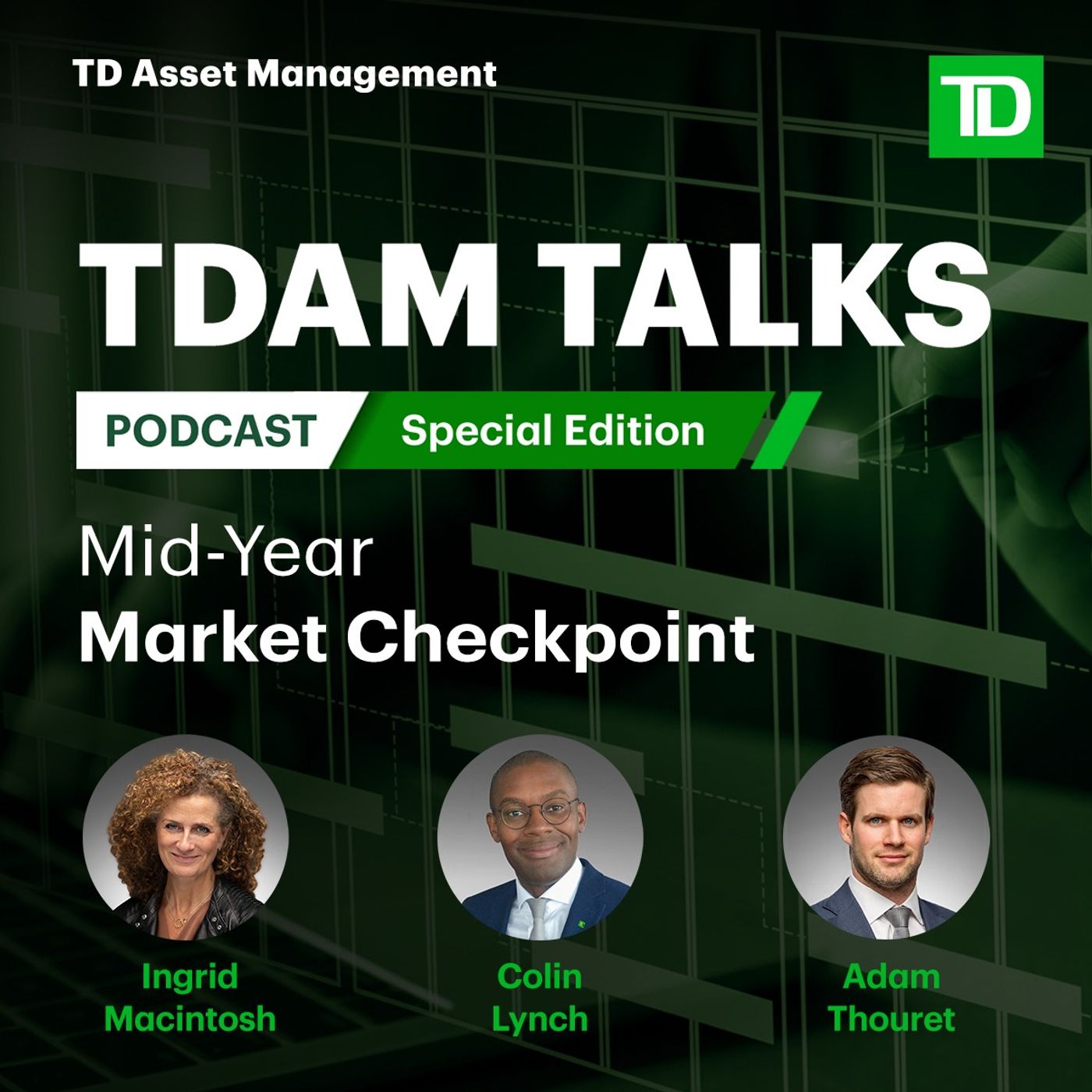 TD Asset Management

TD

TDAM TALKS

PODCAST Special Edition

Mid-Year
Market Checkpoint

Ingrid Macintosh

Colin Lynch

Adam Thouret